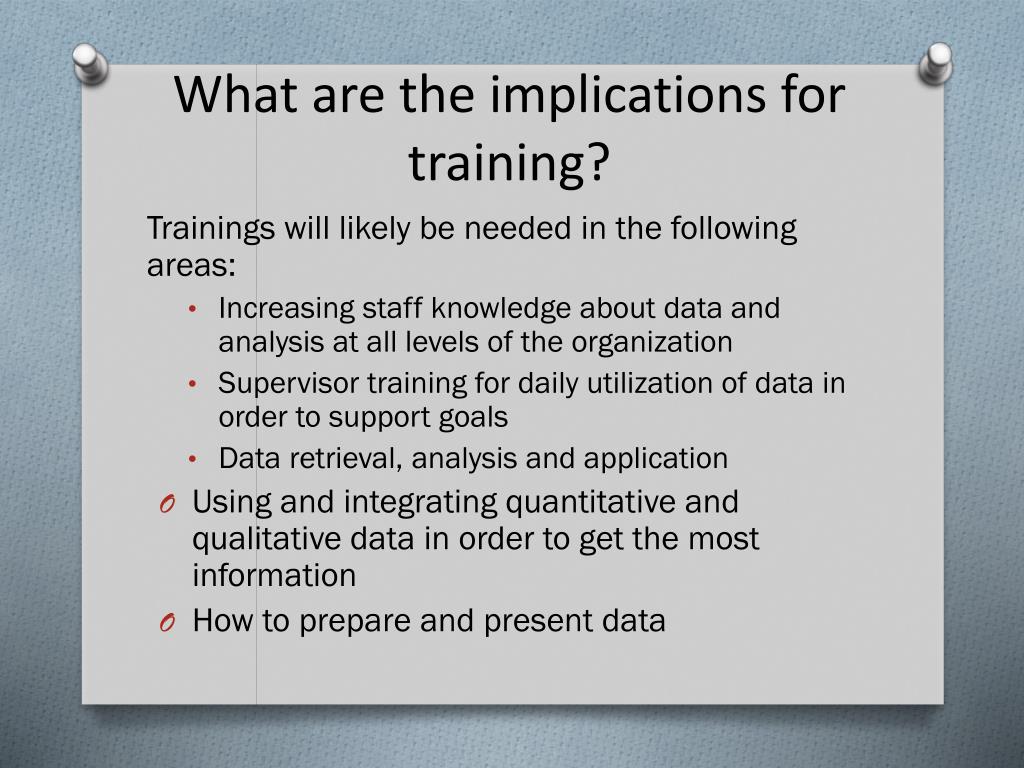 What are the implications for training?

Trainings will likely be needed in the following areas:

• Increasing staff knowledge about data and analysis at all levels of the organization
• Supervisor training for daily utilization of data in order to support goals
• Data retrieval, analysis and application

O Using and integrating quantitative and qualitative data in order to get the most information
O How to prepare and present data